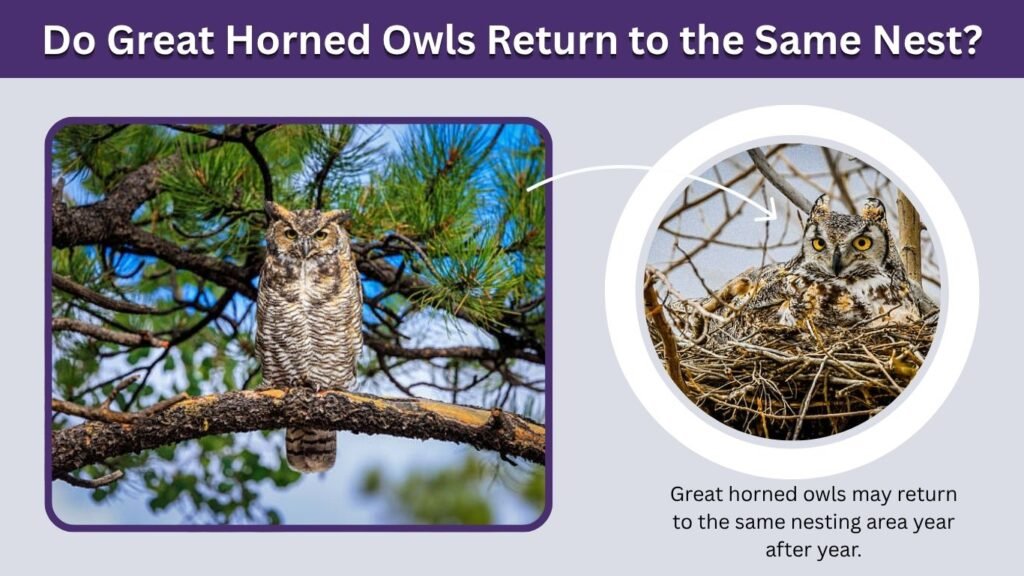 Do Great Horned Owls Return to the Same Nest?

Great horned owls may return to the same nesting area year after year.